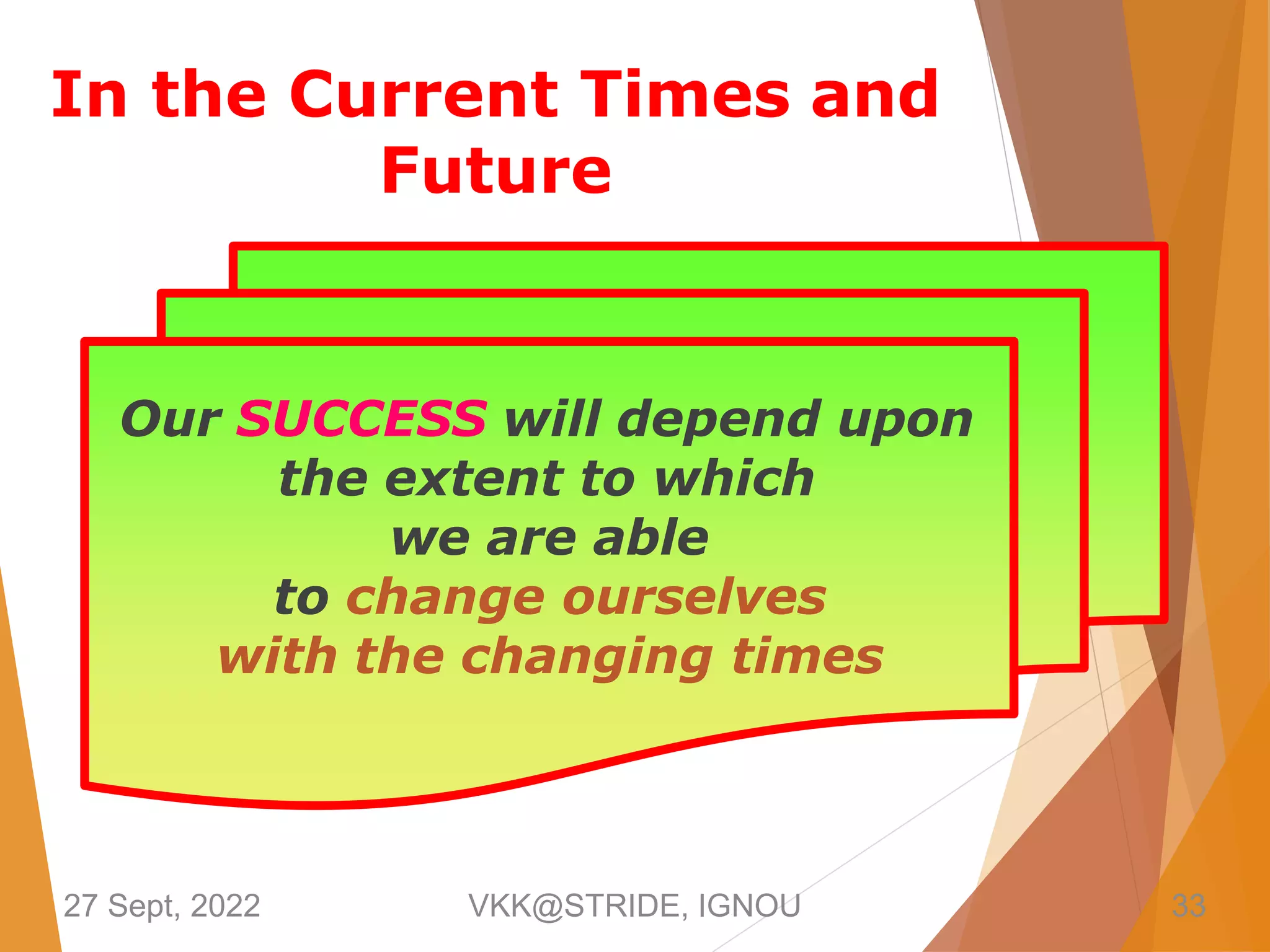 In the Current Times and Future

Our SUCCESS will depend upon the extent to which we are able to change ourselves with the changing times

27 Sept, 2022

VKK@STRIDE, IGNOU

33